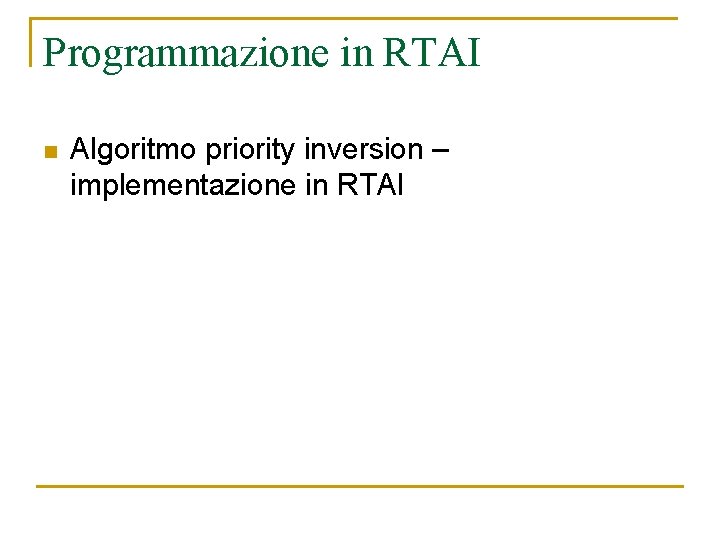 Programmazione in RTAI

Algoritmo priority inversion – implementazione in RTAI